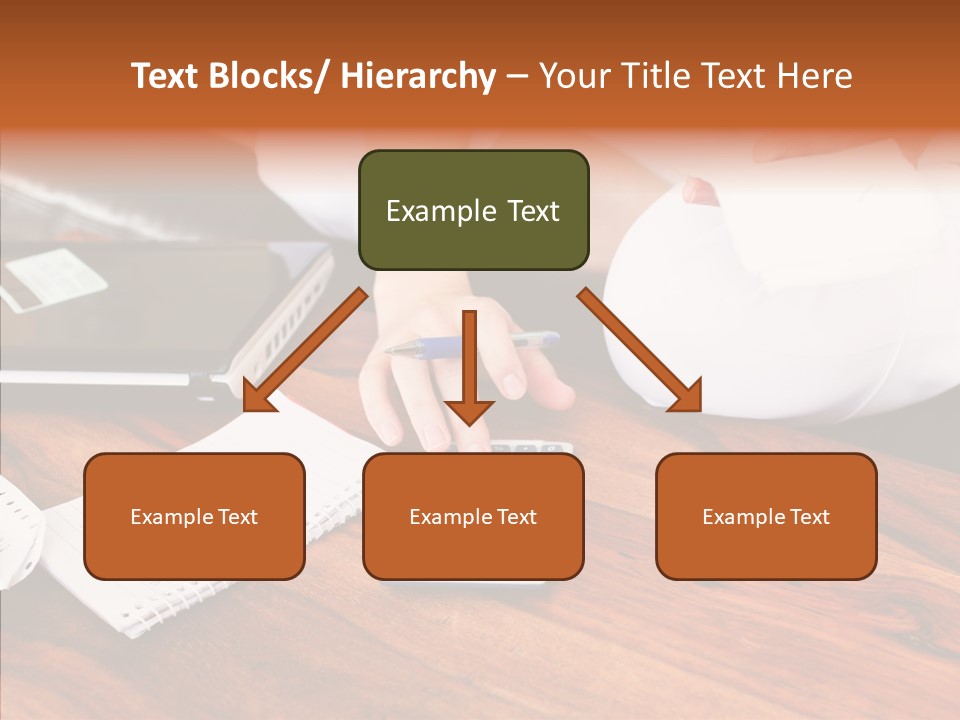 Text Blocks/ Hierarchy – Your Title Text Here

Example Text

Example Text

Example Text

Example Text